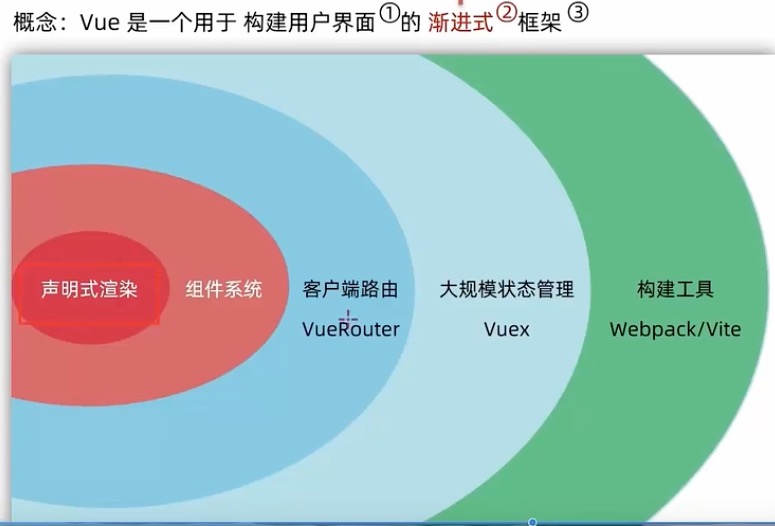 概念：Vue 是一个用于 构建用户界面①的 渐进式②框架 ③

声明式渲染

组件系统

客户端路由
VueRouter

大规模状态管理
Vuex

构建工具
Webpack/Vite